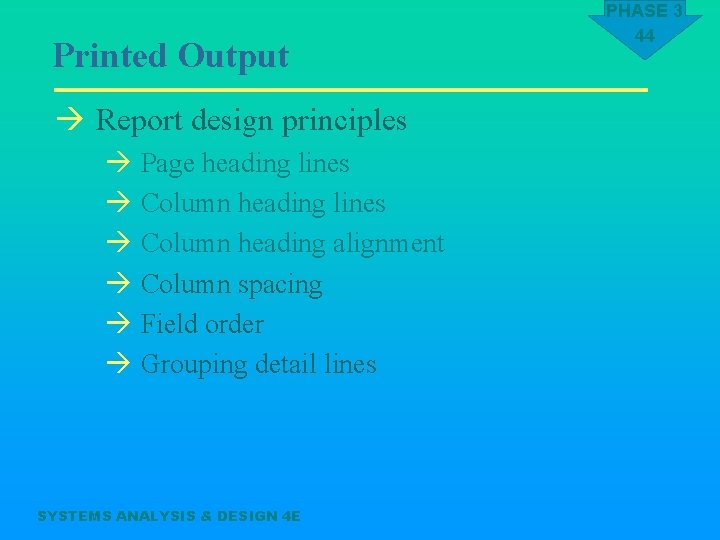 PHASE 3
44

Printed Output

→ Report design principles
→ Page heading lines
→ Column heading lines
→ Column heading alignment
→ Column spacing
→ Field order
→ Grouping detail lines

SYSTEMS ANALYSIS & DESIGN 4E